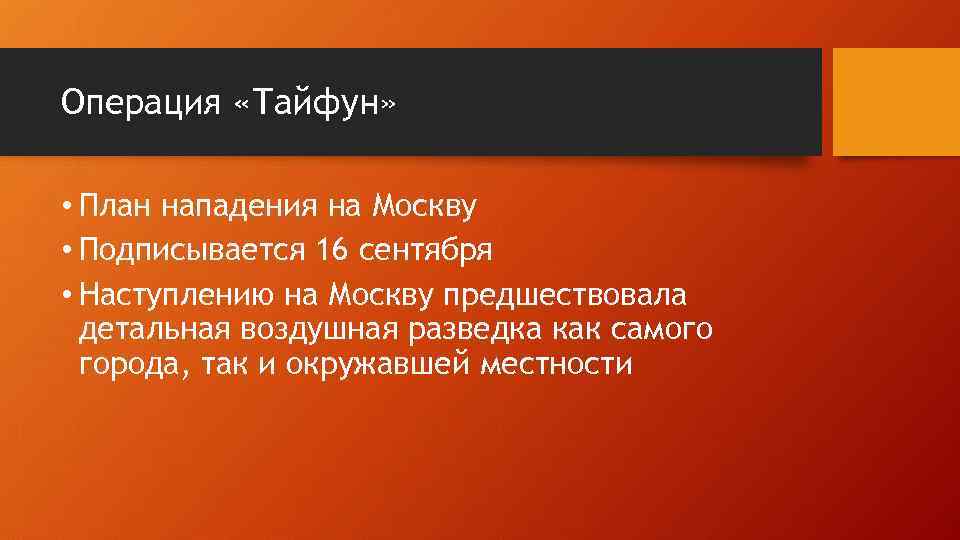 Операция «Тайфун»

• План нападения на Москву
• Подписывается 16 сентября
• Наступлению на Москву предшествовала детальная воздушная разведка как самого города, так и окружавшей местности